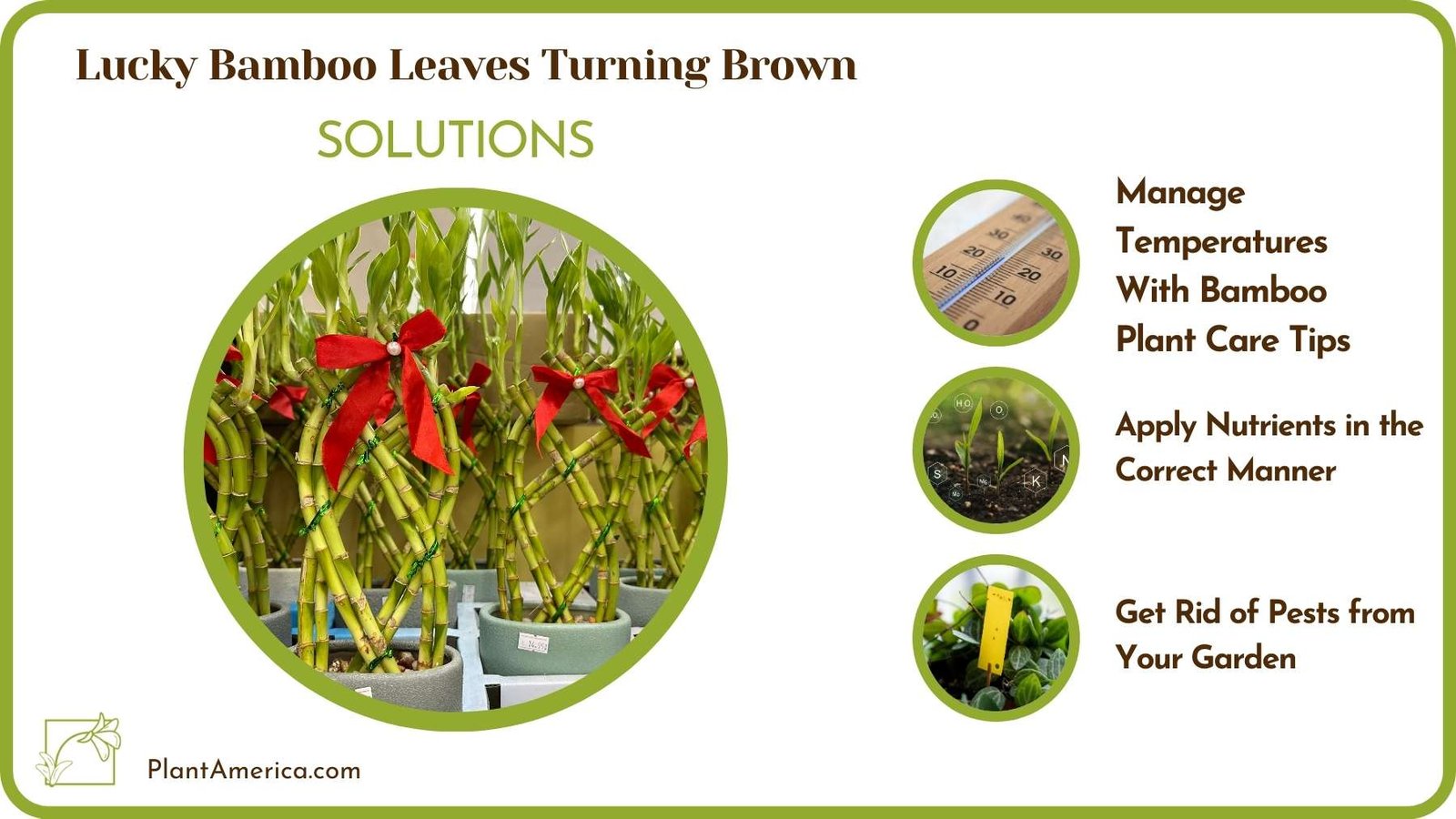 Lucky Bamboo Leaves Turning Brown

SOLUTIONS

Manage Temperatures With Bamboo Plant Care Tips

Apply Nutrients in the Correct Manner

Get Rid of Pests from Your Garden

PlantAmerica.com